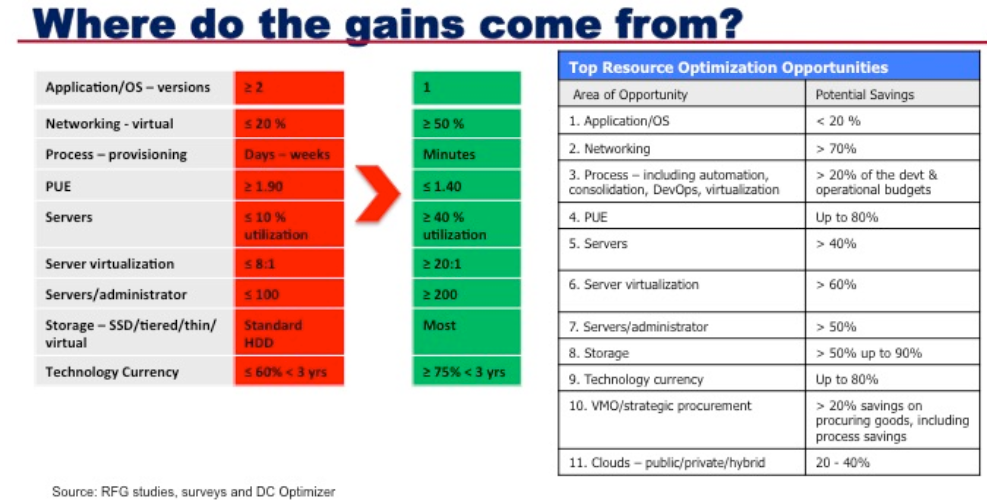 Where do the gains come from?

| | | |
|---|---|---|
| Application/OS – versions | ≥ 2 | 1 |
| Networking - virtual | ≤ 20 % | ≥ 50 % |
| Process – provisioning | Days – weeks | Minutes |
| PUE | ≥ 1.90 | ≤ 1.40 |
| Servers | ≤ 10 % utilization | ≥ 40 % utilization |
| Server virtualization | ≤ 8:1 | ≥ 20:1 |
| Servers/administrator | ≤ 100 | ≥ 200 |
| Storage – SSD/tiered/thin/virtual | Standard HDD | Most |
| Technology Currency | ≤ 60% < 3 yrs | ≥ 75% < 3 yrs |

Top Resource Optimization Opportunities

| Area of Opportunity | Potential Savings |
|---|---|
| 1. Application/OS | < 20 % |
| 2. Networking | > 70% |
| 3. Process – including automation, consolidation, DevOps, virtualization | > 20% of the devt & operational budgets |
| 4. PUE | Up to 80% |
| 5. Servers | > 40% |
| 6. Server virtualization | > 60% |
| 7. Servers/administrator | > 50% |
| 8. Storage | > 50% up to 90% |
| 9. Technology currency | Up to 80% |
| 10. VMO/strategic procurement | > 20% savings on procuring goods, including process savings |
| 11. Clouds – public/private/hybrid | 20 - 40% |

Source: RFG studies, surveys and DC Optimizer